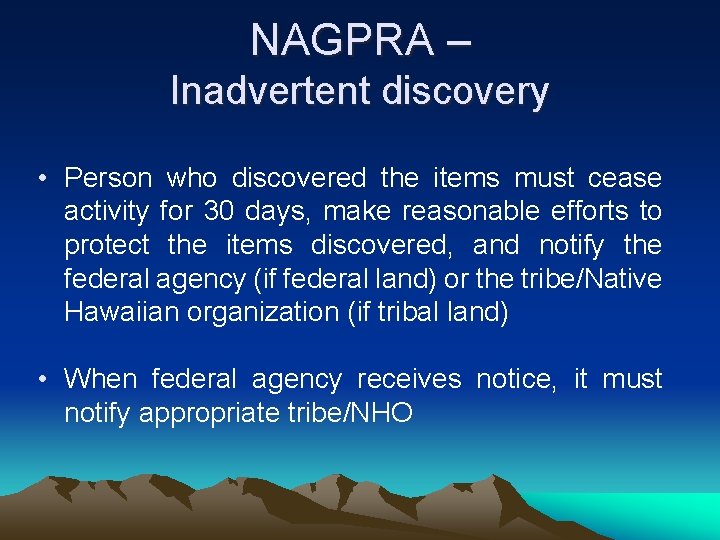 NAGPRA –
Inadvertent discovery

• Person who discovered the items must cease activity for 30 days, make reasonable efforts to protect the items discovered, and notify the federal agency (if federal land) or the tribe/Native Hawaiian organization (if tribal land)

• When federal agency receives notice, it must notify appropriate tribe/NHO